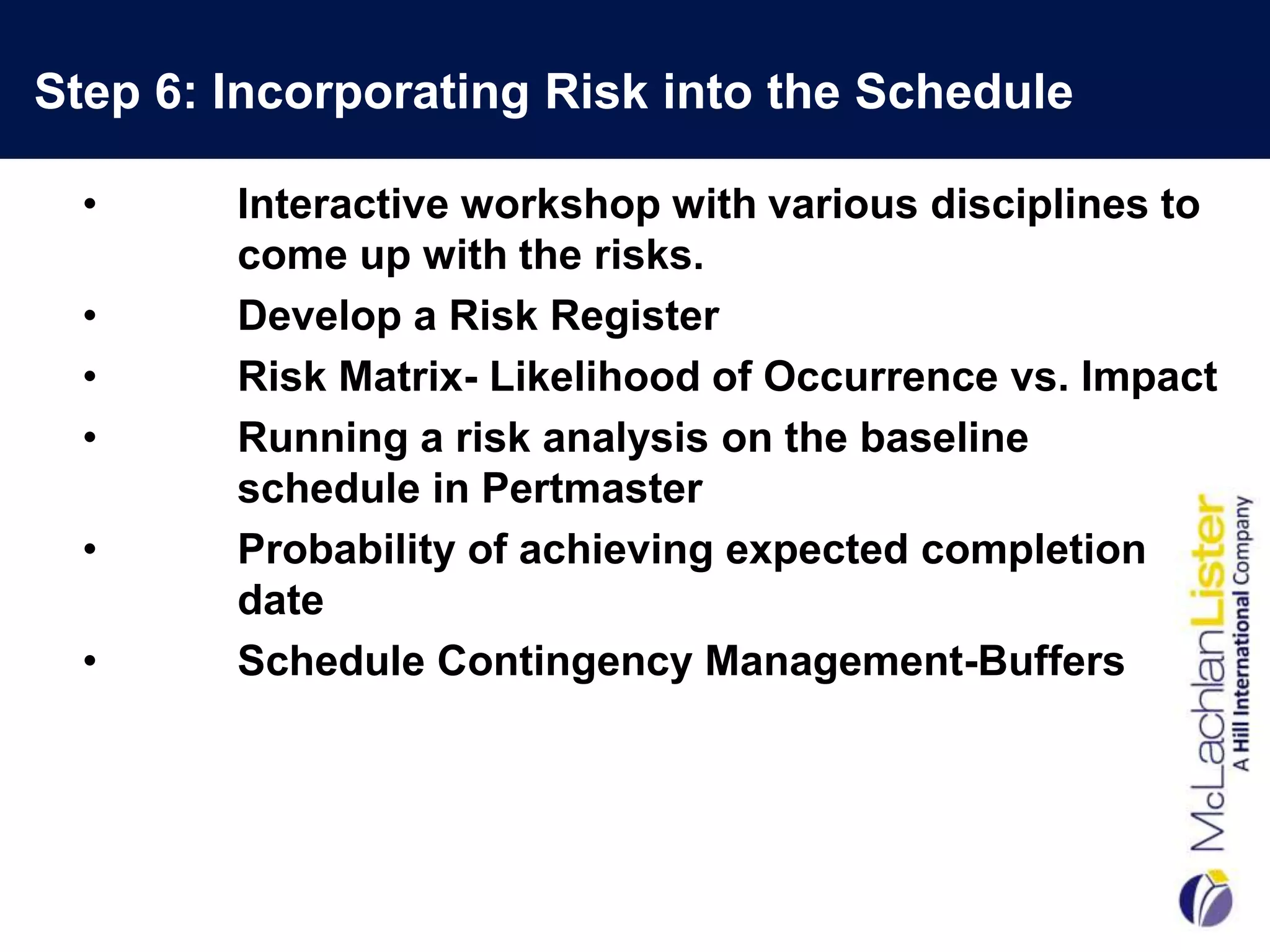 Step 6: Incorporating Risk into the Schedule

• Interactive workshop with various disciplines to come up with the risks.
• Develop a Risk Register
• Risk Matrix- Likelihood of Occurrence vs. Impact
• Running a risk analysis on the baseline schedule in Pertmaster
• Probability of achieving expected completion date
• Schedule Contingency Management-Buffers

McLachlanLister
A Hill International Company